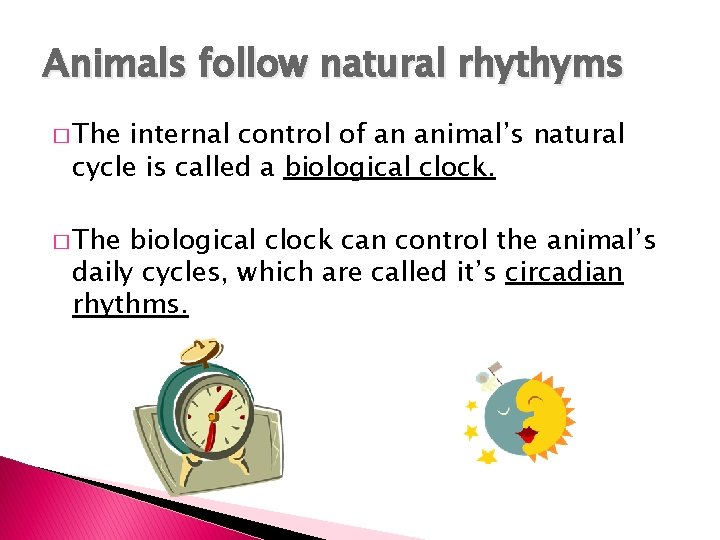 Animals follow natural rhythyms

□ The internal control of an animal's natural cycle is called a biological clock.

□ The biological clock can control the animal's daily cycles, which are called it's circadian rhythms.